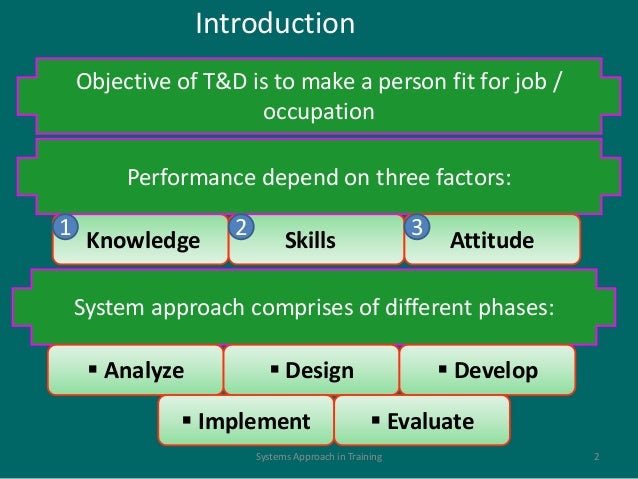 Introduction

Objective of T&D is to make a person fit for job / occupation

Performance depend on three factors:

1 Knowledge

2 Skills

3 Attitude

System approach comprises of different phases:

▪ Analyze

▪ Design

▪ Develop

▪ Implement

▪ Evaluate

Systems Approach in Training

2